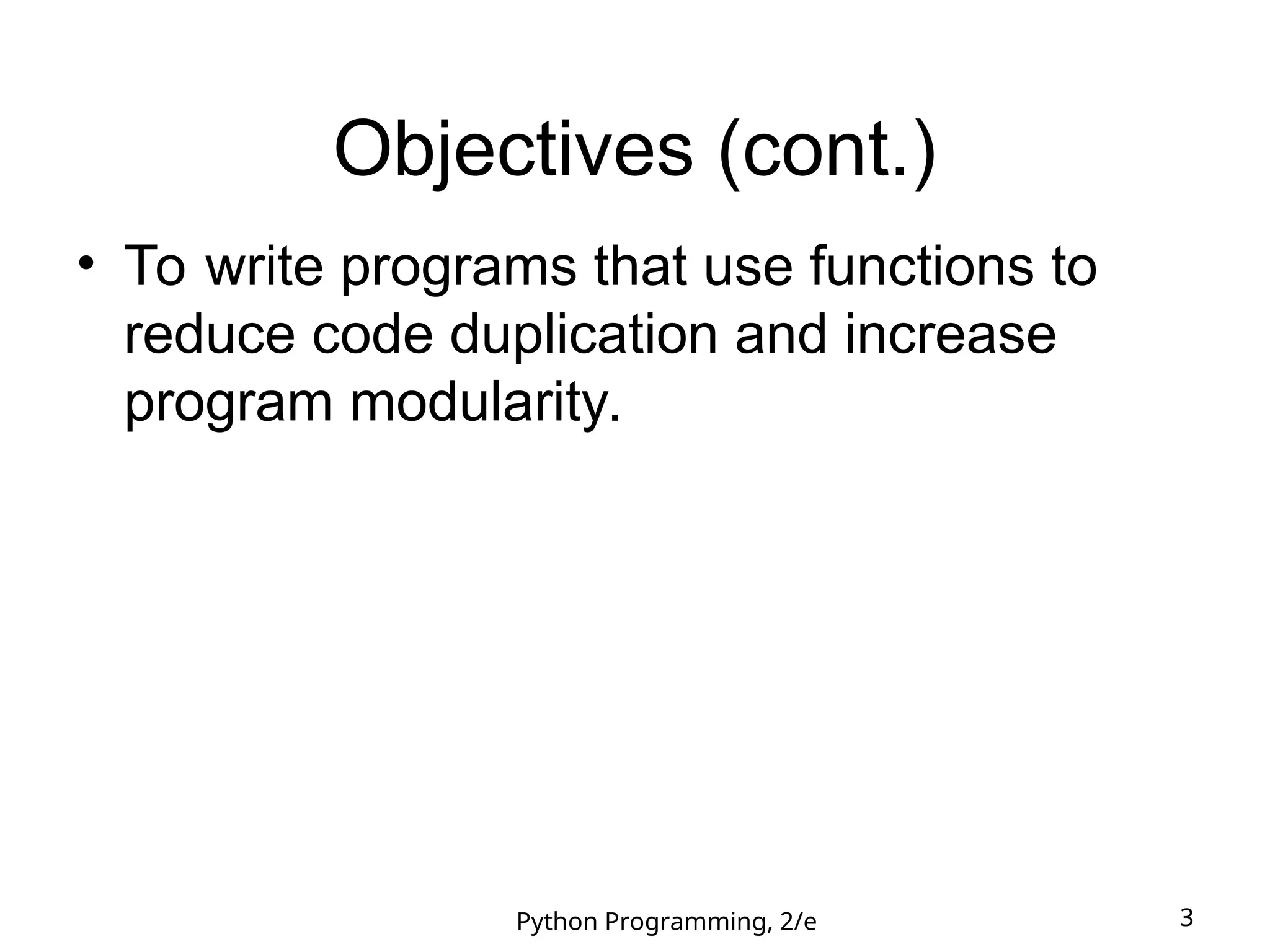 Objectives (cont.)

• To write programs that use functions to reduce code duplication and increase program modularity.

Python Programming, 2/e

3